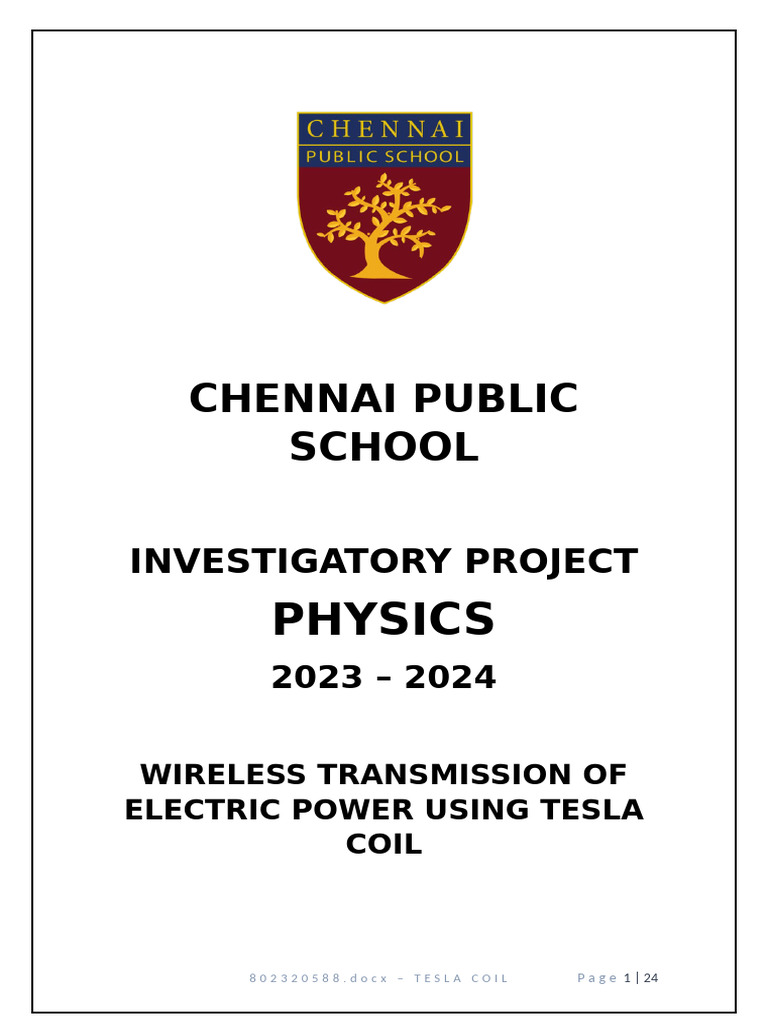 CHENNAI
PUBLIC SCHOOL

CHENNAI PUBLIC SCHOOL

INVESTIGATORY PROJECT

PHYSICS

2023 – 2024

WIRELESS TRANSMISSION OF ELECTRIC POWER USING TESLA COIL

802320588.docx – TESLA COIL Page 1 | 24